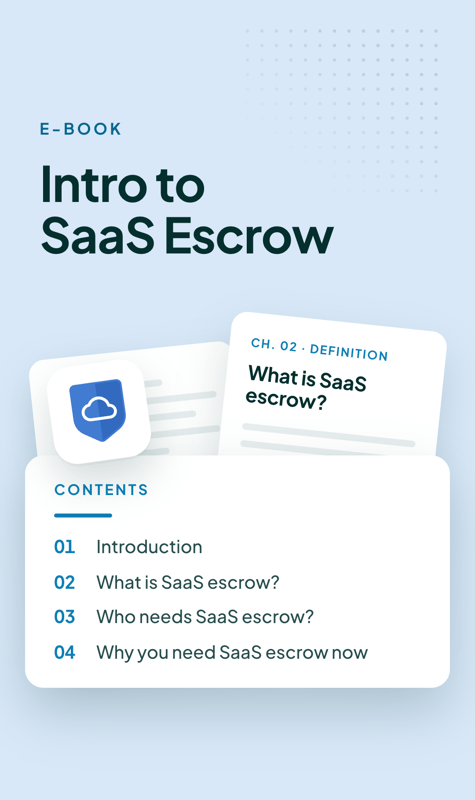 E-BOOK

Intro to SaaS Escrow

CH. 02 · DEFINITION

What is SaaS escrow?

CONTENTS

01 Introduction

02 What is SaaS escrow?

03 Who needs SaaS escrow?

04 Why you need SaaS escrow now